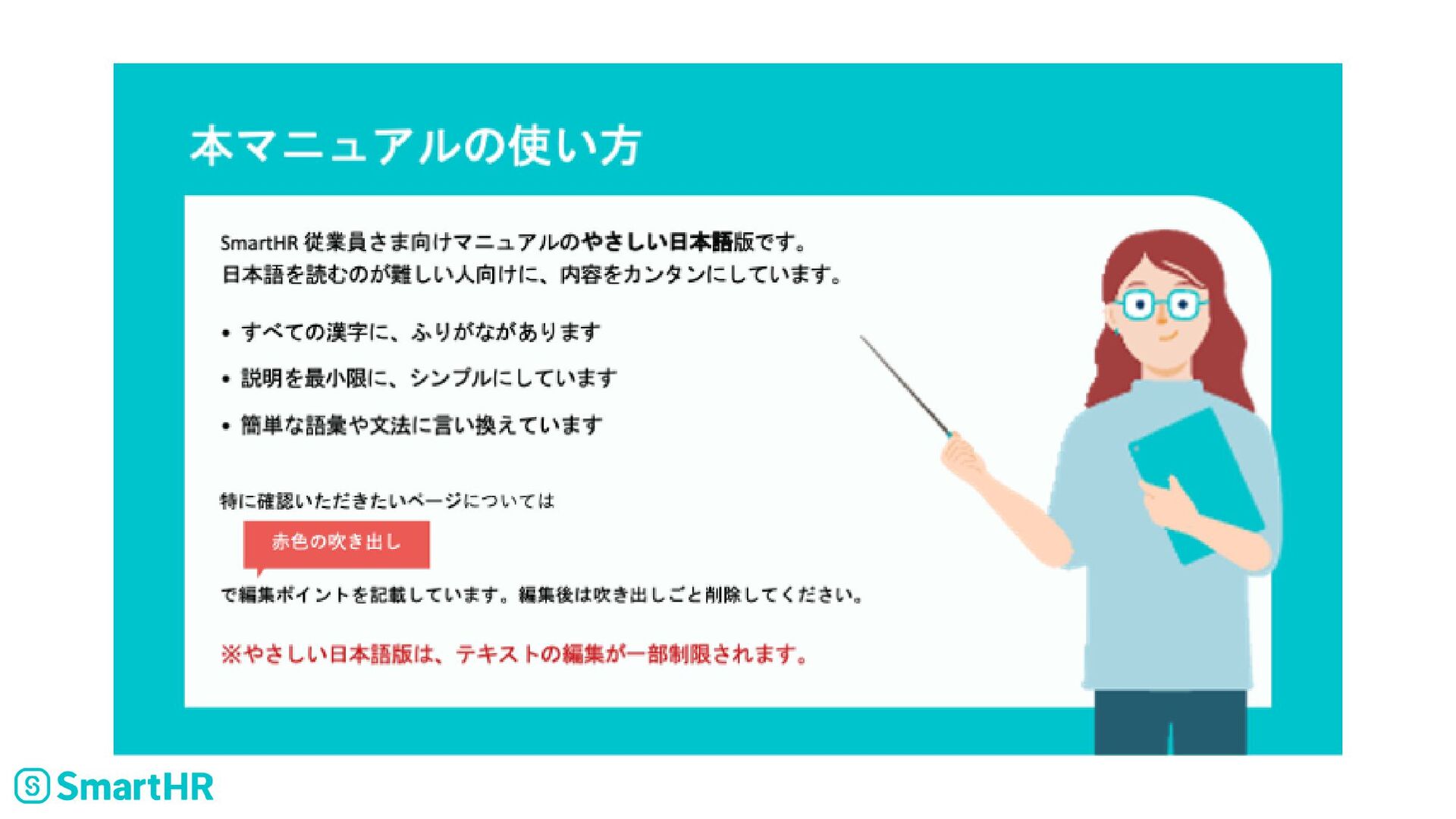 本マニュアルの使い方

SmartHR 従業員さま向けマニュアルのやさしい日本語版です。
日本語を読むのが難しい人向けに、内容をカンタンにしています。

• すべての漢字に、ふりがながあります
• 説明を最小限に、シンプルにしています
• 簡単な語彙や文法に言い換えています

特に確認いただきたいページについては

赤色の吹き出し

で編集ポイントを記載しています。編集後は吹き出しごと削除してください。

※やさしい日本語版は、テキストの編集が一部制限されます。

SmartHR